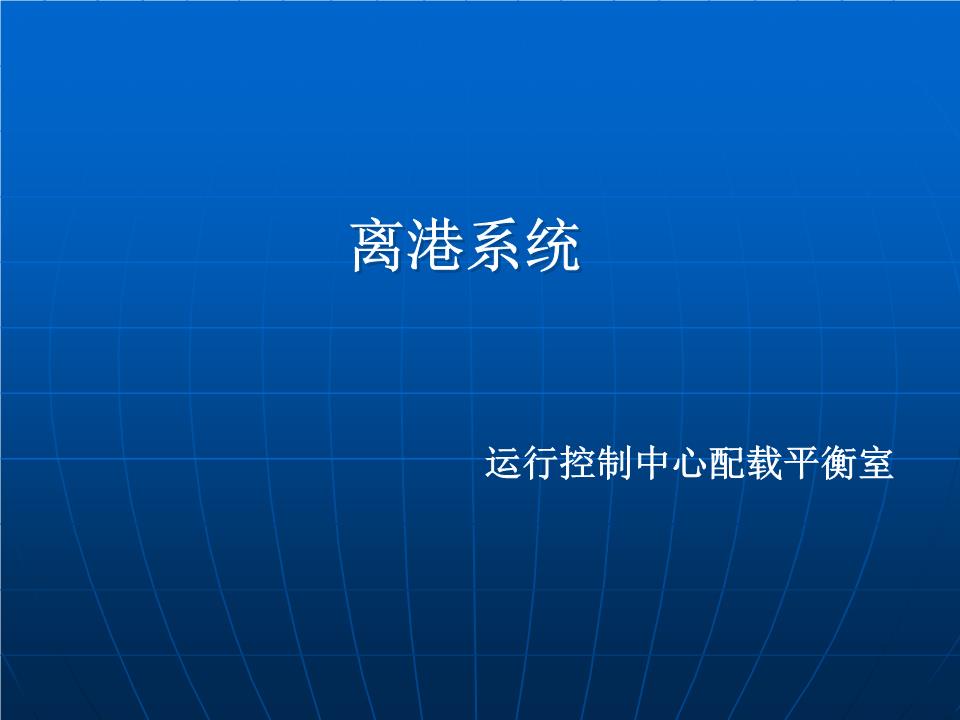 离港系统

运行控制中心配载平衡室